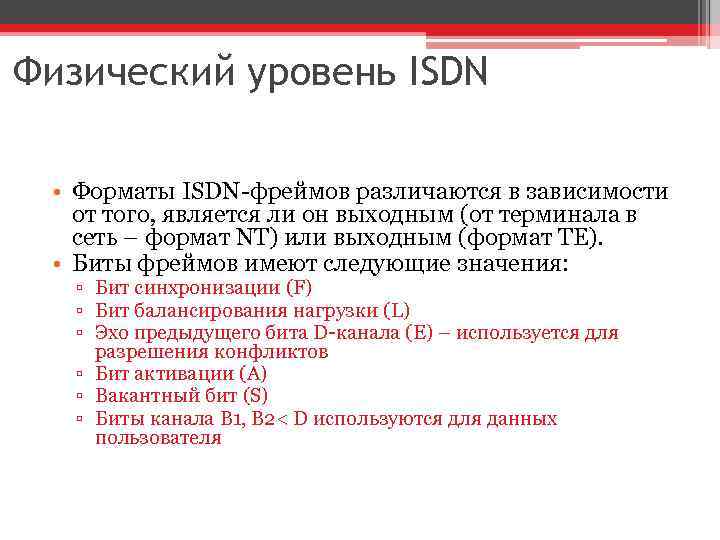 Физический уровень ISDN

• Форматы ISDN-фреймов различаются в зависимости от того, является ли он выходным (от терминала в сеть – формат NT) или выходным (формат TE).
• Биты фреймов имеют следующие значения:
▫ Бит синхронизации (F)
▫ Бит балансирования нагрузки (L)
▫ Эхо предыдущего бита D-канала (E) – используется для разрешения конфликтов
▫ Бит активации (A)
▫ Вакантный бит (S)
▫ Биты канала B1, B2< D используются для данных пользователя